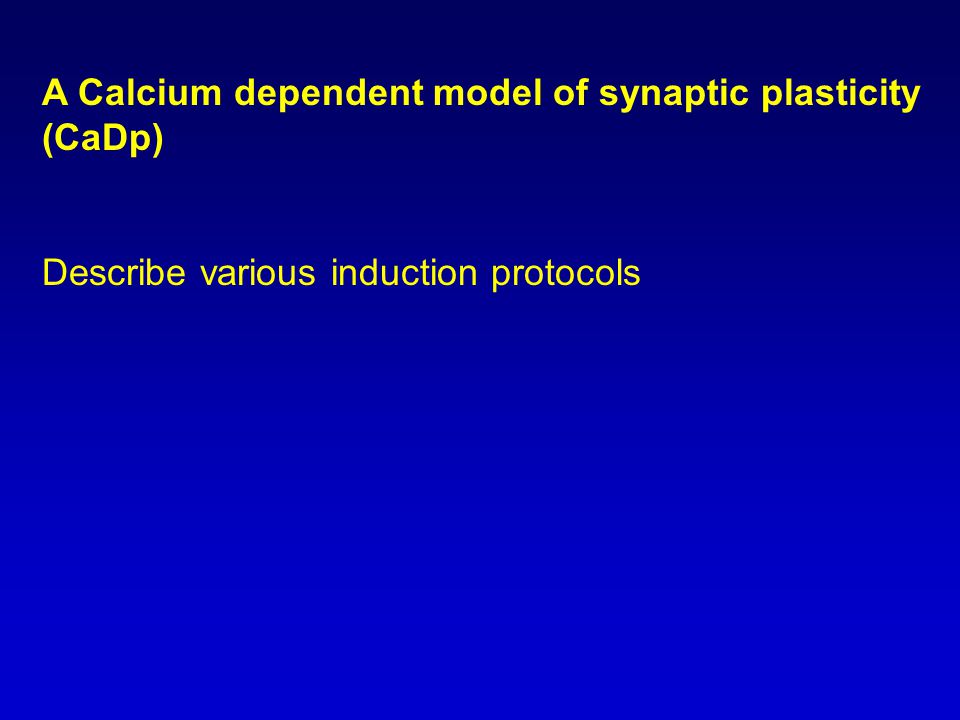 A Calcium dependent model of synaptic plasticity (CaDp)

Describe various induction protocols